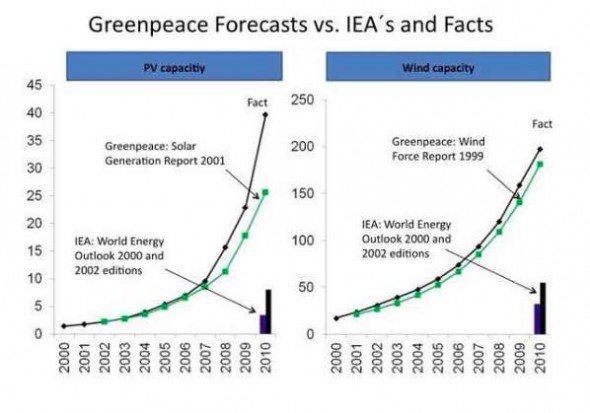 Greenpeace Forecasts vs. IEA´s and Facts

PV capacitiy

45
40
35
30
25
20
15
10
5
0

Fact

Greenpeace: Solar Generation Report 2001

IEA: World Energy Outlook 2000 and 2002 editions

2000 2001 2002 2003 2004 2005 2006 2007 2008 2009 2010

Wind capacity

250
200
150
100
50
0

Fact

Greenpeace: Wind Force Report 1999

IEA: World Energy Outlook 2000 and 2002 editions

2000 2001 2002 2003 2004 2005 2006 2007 2008 2009 2010